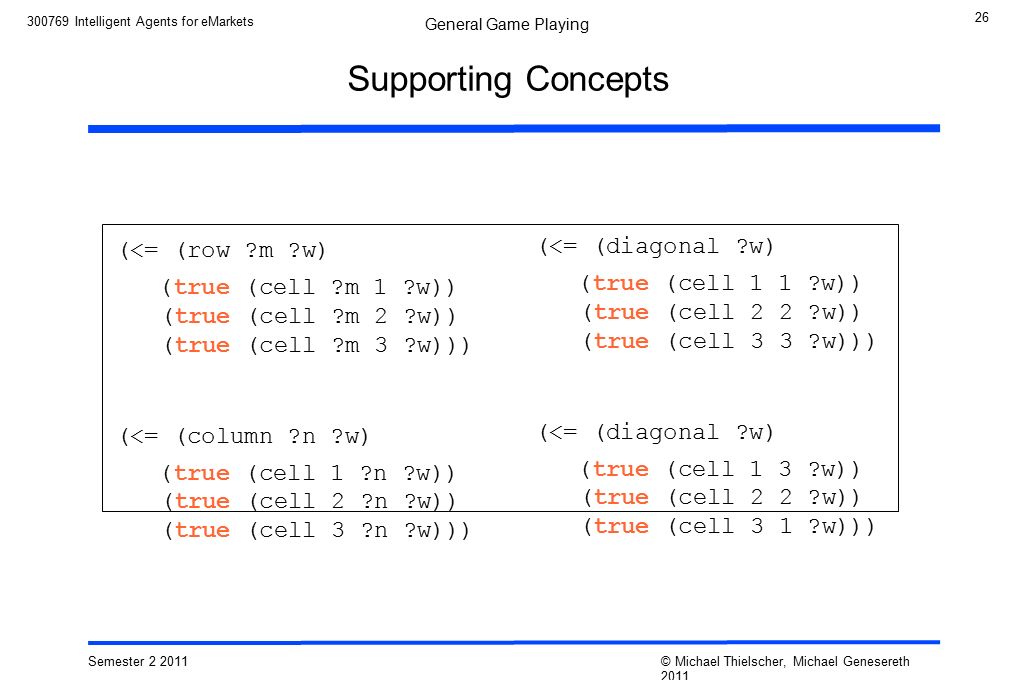 300769 Intelligent Agents for eMarkets

General Game Playing

26

Supporting Concepts

(<= (row ?m ?w)
(true (cell ?m 1 ?w))
(true (cell ?m 2 ?w))
(true (cell ?m 3 ?w)))

(<= (column ?n ?w)
(true (cell 1 ?n ?w))
(true (cell 2 ?n ?w))
(true (cell 3 ?n ?w)))

(<= (diagonal ?w)
(true (cell 1 1 ?w))
(true (cell 2 2 ?w))
(true (cell 3 3 ?w)))

(<= (diagonal ?w)
(true (cell 1 3 ?w))
(true (cell 2 2 ?w))
(true (cell 3 1 ?w)))

Semester 2 2011

© Michael Thielscher, Michael Genesereth 2011